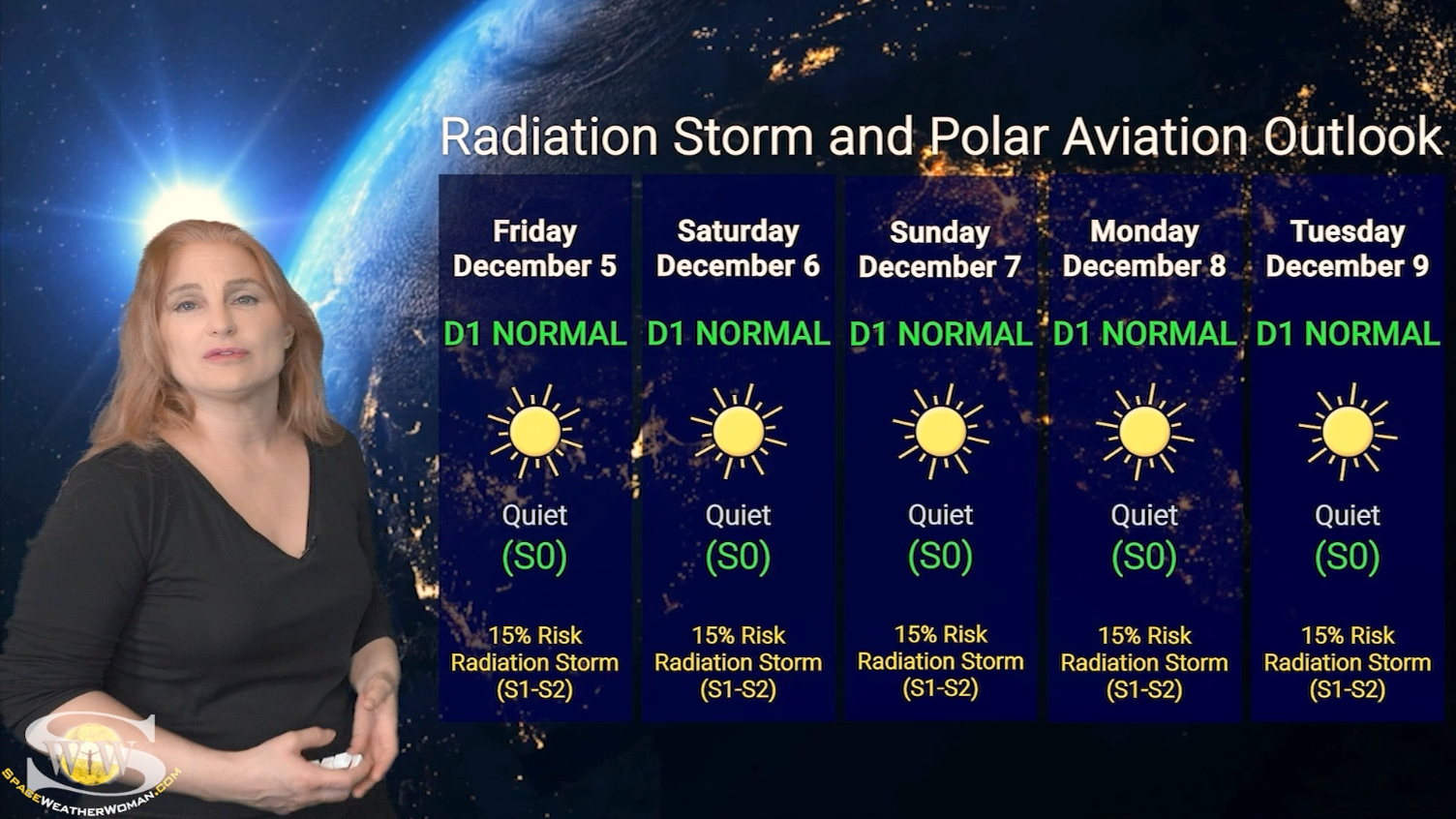 Radiation Storm and Polar Aviation Outlook

| Friday December 5 | Saturday December 6 | Sunday December 7 | Monday December 8 | Tuesday December 9 |
|---|---|---|---|---|
| D1 NORMAL | D1 NORMAL | D1 NORMAL | D1 NORMAL | D1 NORMAL |
| Quiet (S0) | Quiet (S0) | Quiet (S0) | Quiet (S0) | Quiet (S0) |
| 15% Risk Radiation Storm (S1-S2) | 15% Risk Radiation Storm (S1-S2) | 15% Risk Radiation Storm (S1-S2) | 15% Risk Radiation Storm (S1-S2) | 15% Risk Radiation Storm (S1-S2) |

SWW
SPACEWEATHERWOMAN.COM